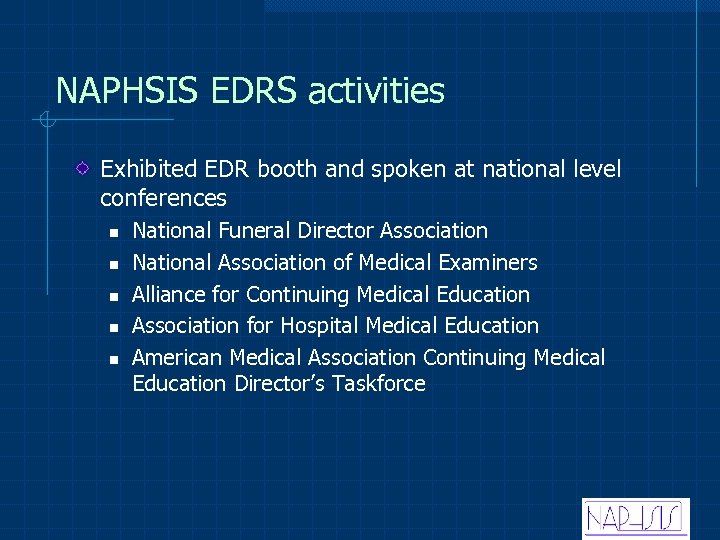 NAPHSIS EDRS activities

Exhibited EDR booth and spoken at national level conferences

- National Funeral Director Association
- National Association of Medical Examiners
- Alliance for Continuing Medical Education
- Association for Hospital Medical Education
- American Medical Association Continuing Medical Education Director's Taskforce

NAPHSIS